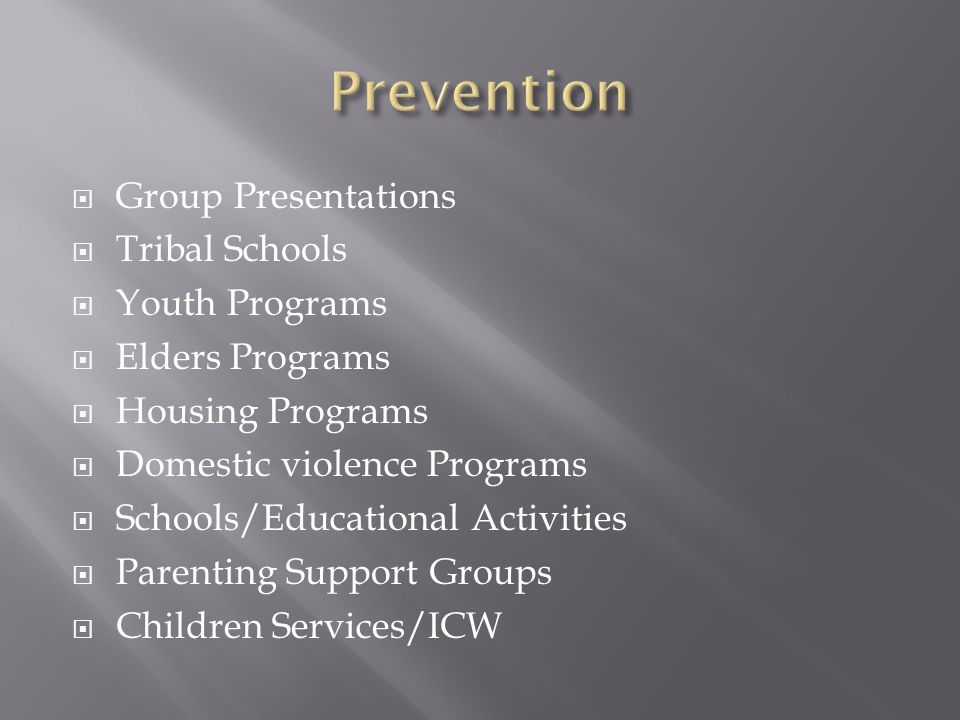 Prevention

- Group Presentations
- Tribal Schools
- Youth Programs
- Elders Programs
- Housing Programs
- Domestic violence Programs
- Schools/Educational Activities
- Parenting Support Groups
- Children Services/ICW